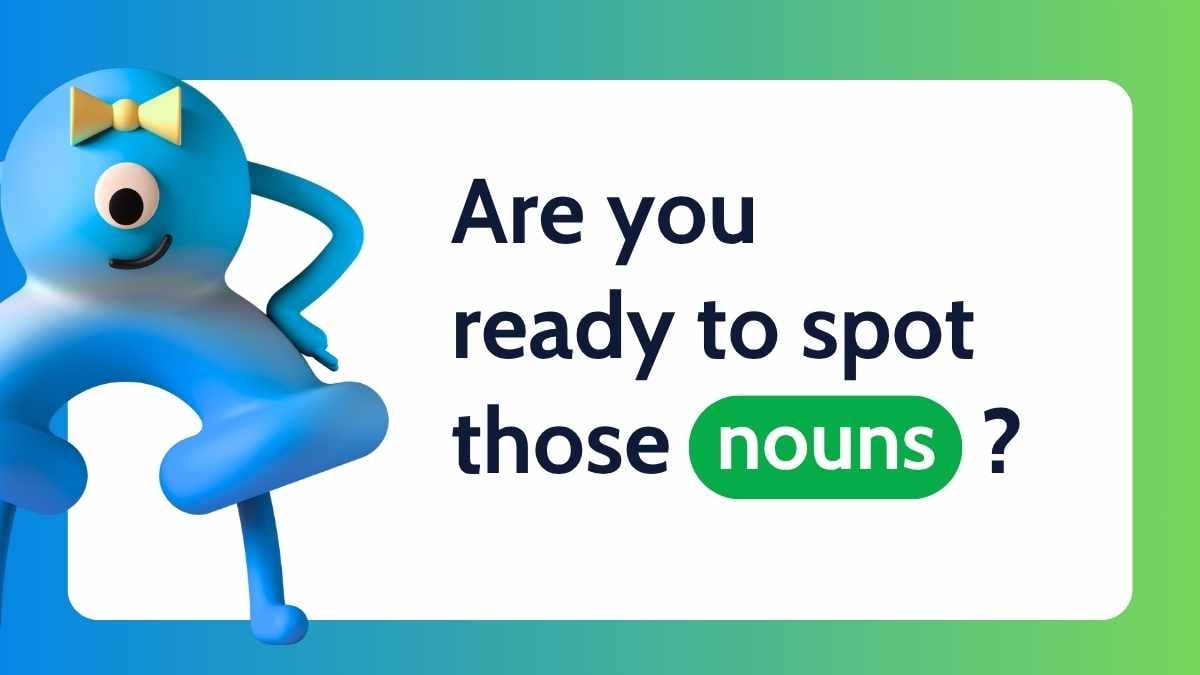 Are you ready to spot those nouns ?